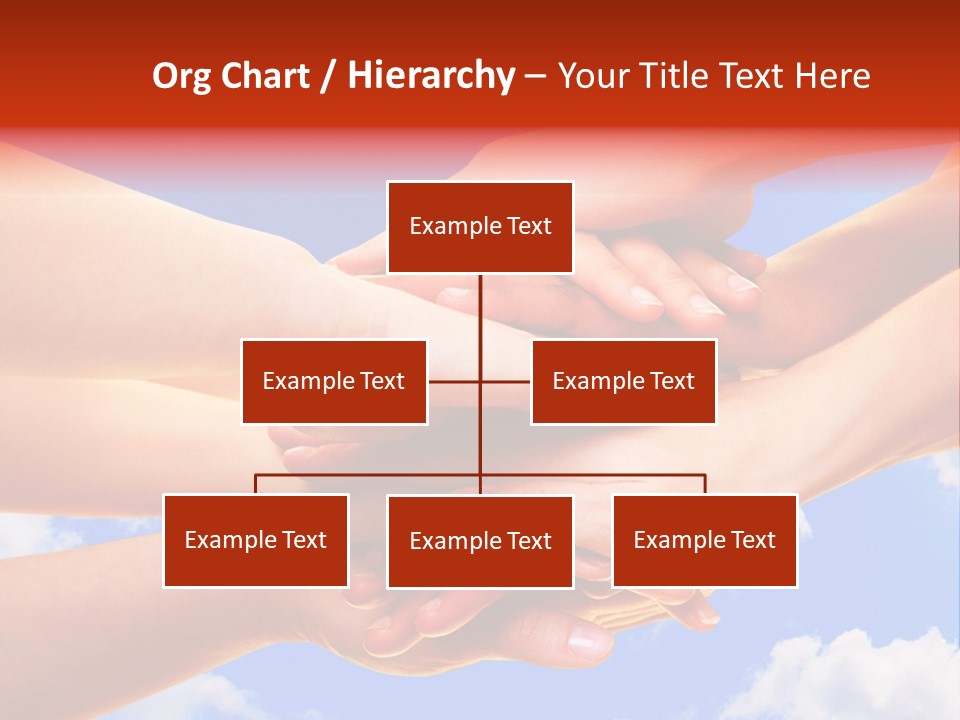 Org Chart / Hierarchy – Your Title Text Here

Example Text

Example Text

Example Text

Example Text

Example Text

Example Text